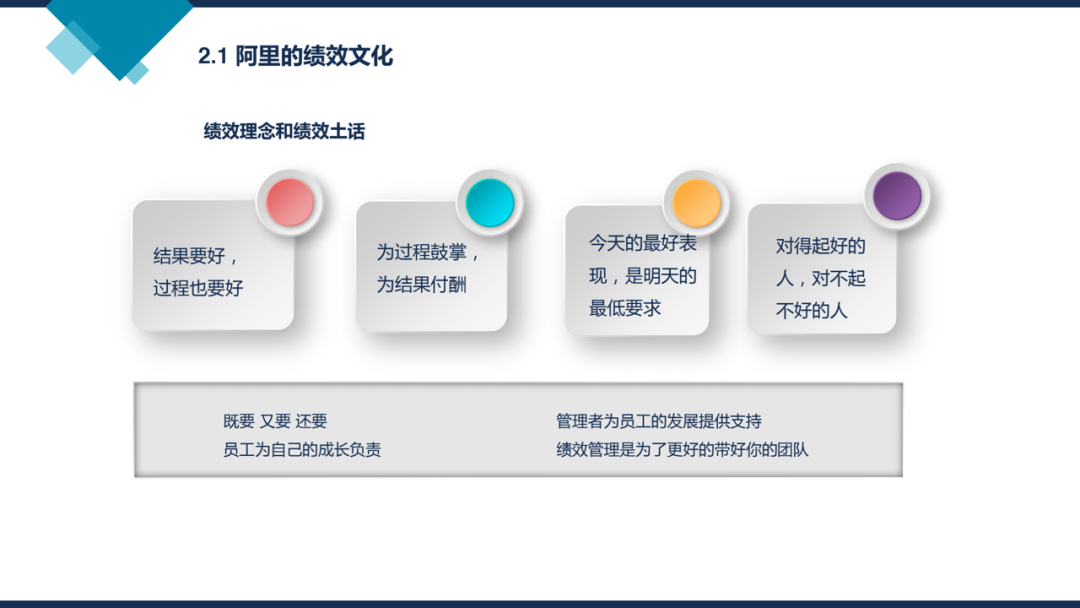 2.1 阿里的绩效文化

绩效理念和绩效土话

结果要好，过程也要好

为过程鼓掌，为结果付酬

今天的最好表现，是明天的最低要求

对得起好的人，对不起不好的人

既要 又要 还要
员工为自己的成长负责

管理者为员工的发展提供支持
绩效管理是为了更好的带好你的团队